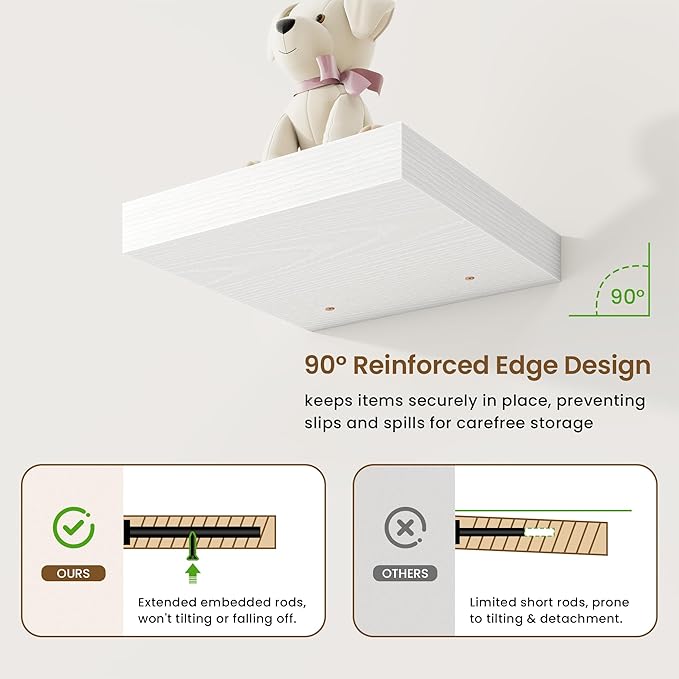 90°

90° Reinforced Edge Design

keeps items securely in place, preventing slips and spills for carefree storage

OURS

Extended embedded rods, won't tilting or falling off.

OTHERS

Limited short rods, prone to tilting & detachment.